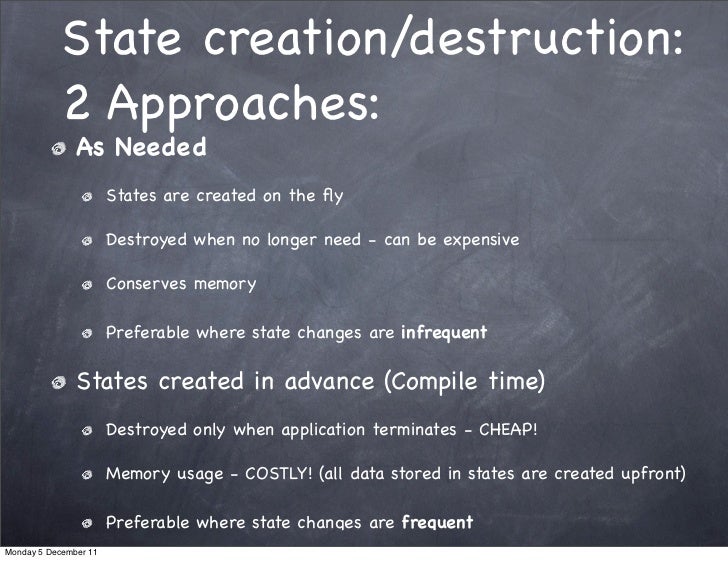 State creation/destruction: 2 Approaches:

As Needed

States are created on the fly

Destroyed when no longer need - can be expensive

Conserves memory

Preferable where state changes are infrequent

States created in advance (Compile time)

Destroyed only when application terminates - CHEAP!

Memory usage - COSTLY! (all data stored in states are created upfront)

Preferable where state changes are frequent

Monday 5 December 11